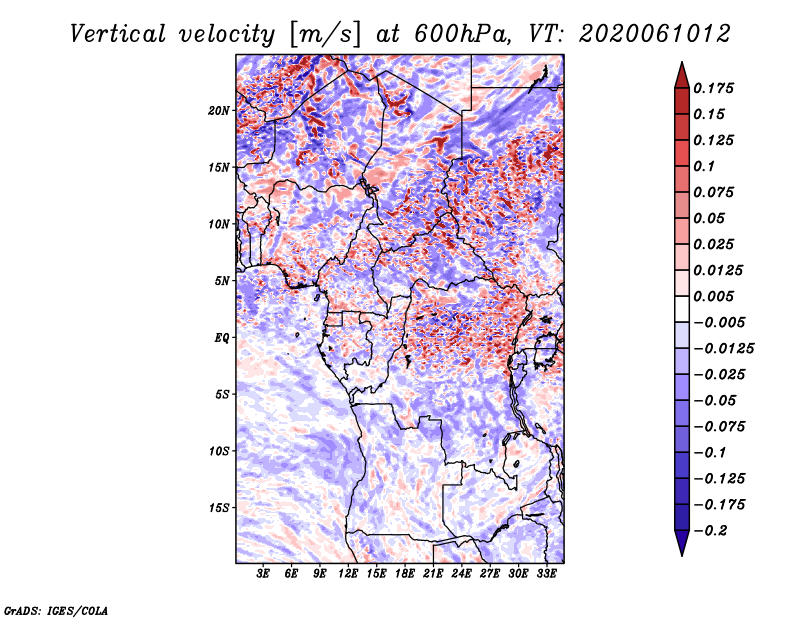 Vertical velocity [m/s] at 600hPa, VT: 2020061012

20N
15N
10N
5N
EQ
5S
10S
15S

3E 6E 9E 12E 15E 18E 21E 24E 27E 30E 33E

0.175
0.15
0.125
0.1
0.075
0.05
0.025
0.0125
0.005
−0.005
−0.0125
−0.025
−0.05
−0.075
−0.1
−0.125
−0.175
−0.2

GrADS: IGES/COLA